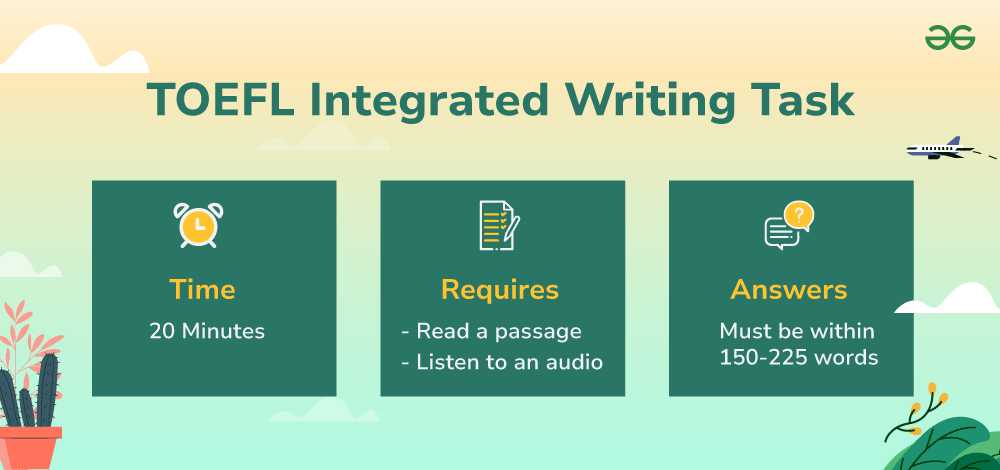 TOEFL Integrated Writing Task

Time
20 Minutes

Requires
- Read a passage
- Listen to an audio

Answers
Must be within 150-225 words